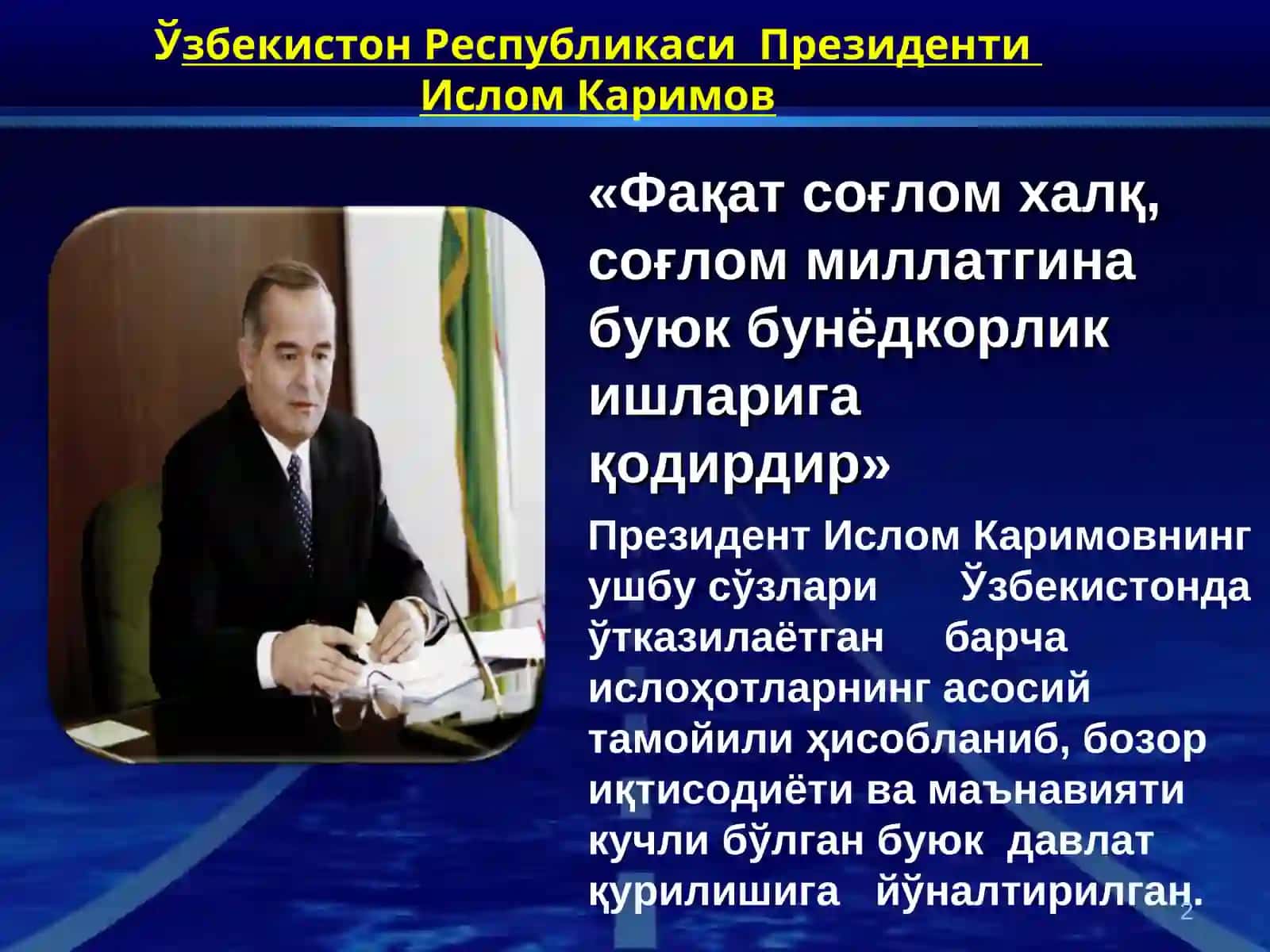 Ўзбекистон Республикаси Президенти Ислом Каримов

«Фақат соғлом халқ, соғлом миллатгина буюк бунёдкорлик ишларига қодирдир»

Президент Ислом Каримовнинг ушбу сўзлари Ўзбекистонда ўтказилаётган барча ислоҳотларнинг асосий тамойили ҳисобланиб, бозор иқтисодиёти ва маънавияти кучли бўлган буюк давлат қурилишига йўналтирилган.

2